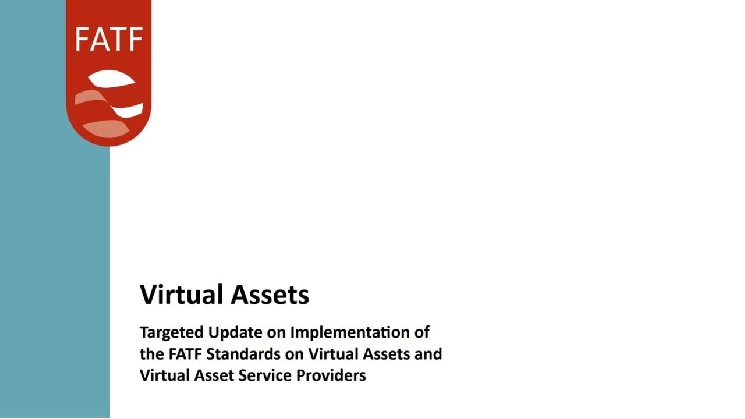 FATF

Virtual Assets

Targeted Update on Implementation of the FATF Standards on Virtual Assets and Virtual Asset Service Providers